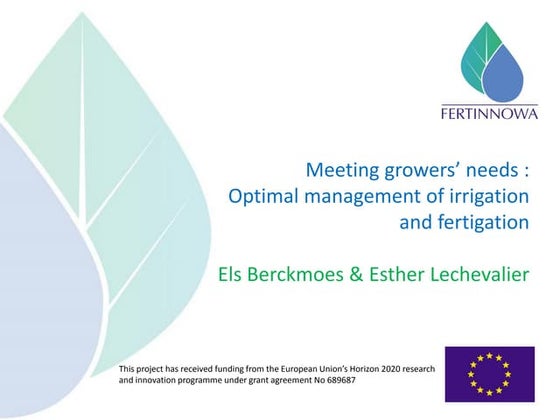 FERTINNOWA

Meeting growers' needs : Optimal management of irrigation and fertigation

Els Berckmoes & Esther Lechevalier

This project has received funding from the European Union's Horizon 2020 research and innovation programme under grant agreement No 689687